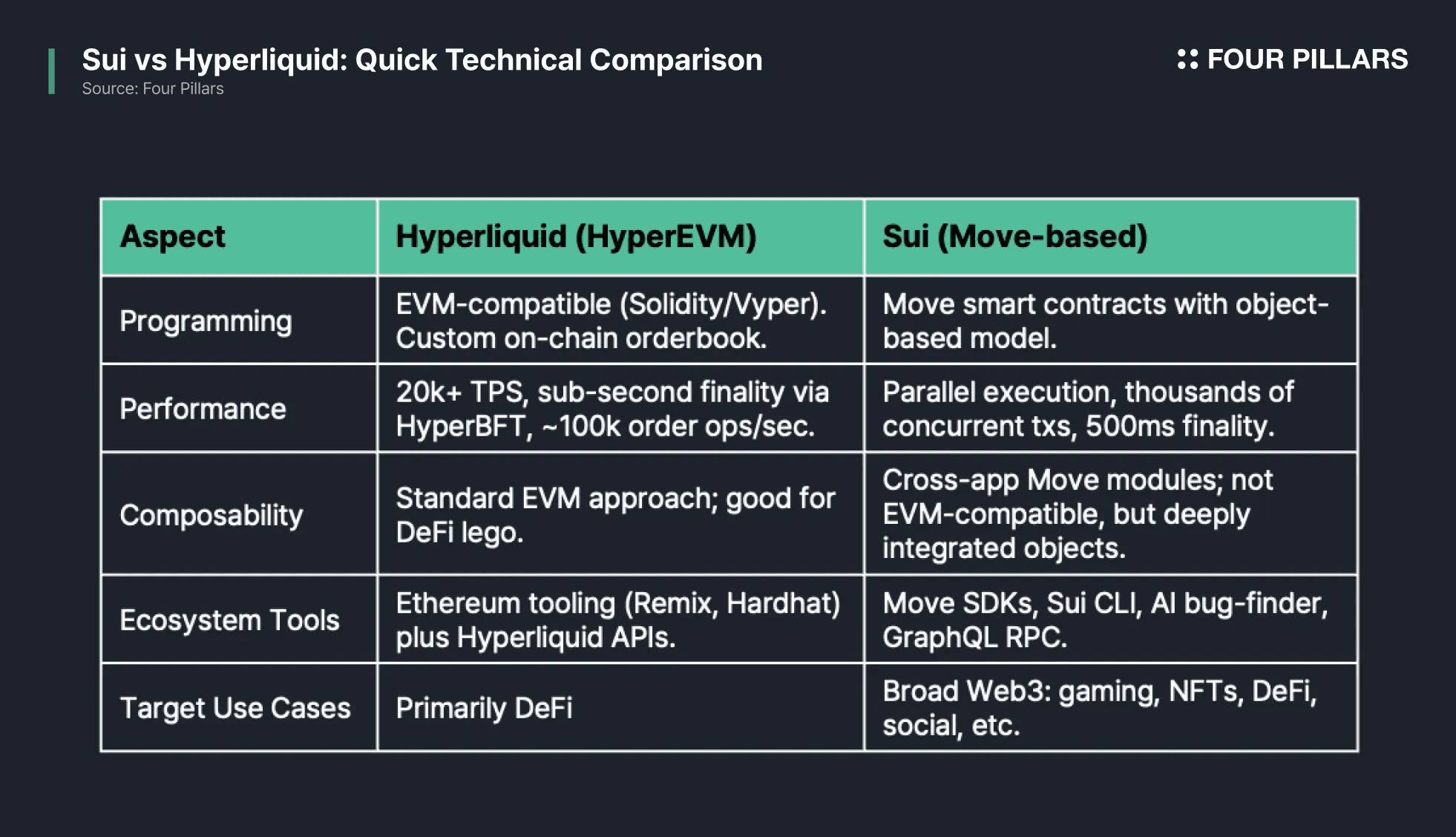 Sui vs Hyperliquid: Quick Technical Comparison
Source: Four Pillars

FOUR PILLARS

| Aspect | Hyperliquid (HyperEVM) | Sui (Move-based) |
|---|---|---|
| Programming | EVM-compatible (Solidity/Vyper). Custom on-chain orderbook. | Move smart contracts with object-based model. |
| Performance | 20k+ TPS, sub-second finality via HyperBFT, ~100k order ops/sec. | Parallel execution, thousands of concurrent txs, 500ms finality. |
| Composability | Standard EVM approach; good for DeFi lego. | Cross-app Move modules; not EVM-compatible, but deeply integrated objects. |
| Ecosystem Tools | Ethereum tooling (Remix, Hardhat) plus Hyperliquid APIs. | Move SDKs, Sui CLI, AI bug-finder, GraphQL RPC. |
| Target Use Cases | Primarily DeFi | Broad Web3: gaming, NFTs, DeFi, social, etc. |